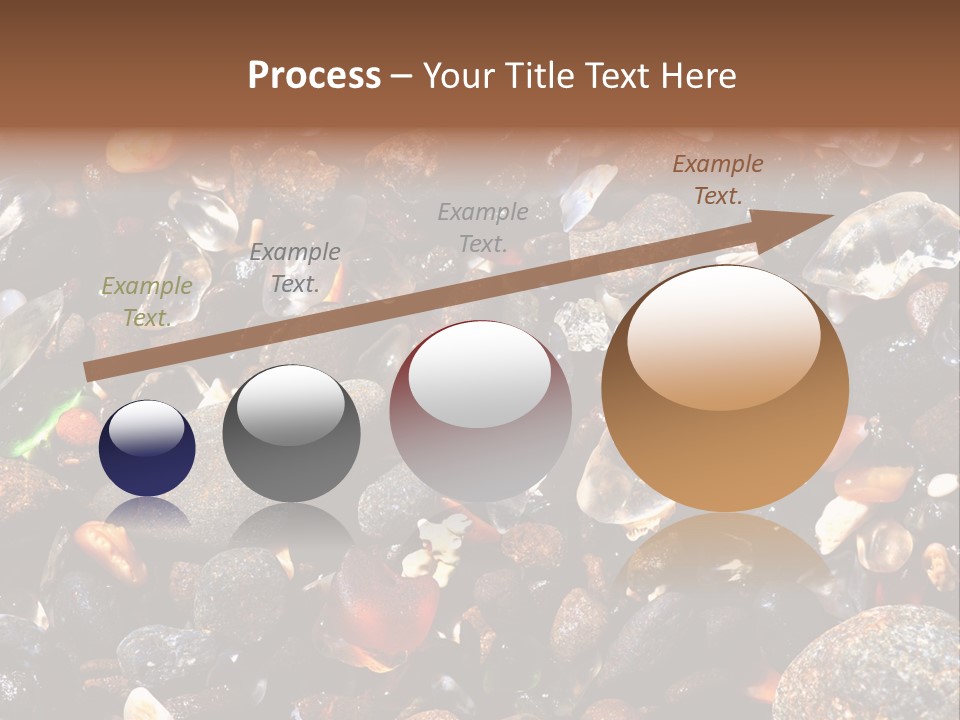 Process – Your Title Text Here

Example Text.

Example Text.

Example Text.

Example Text.